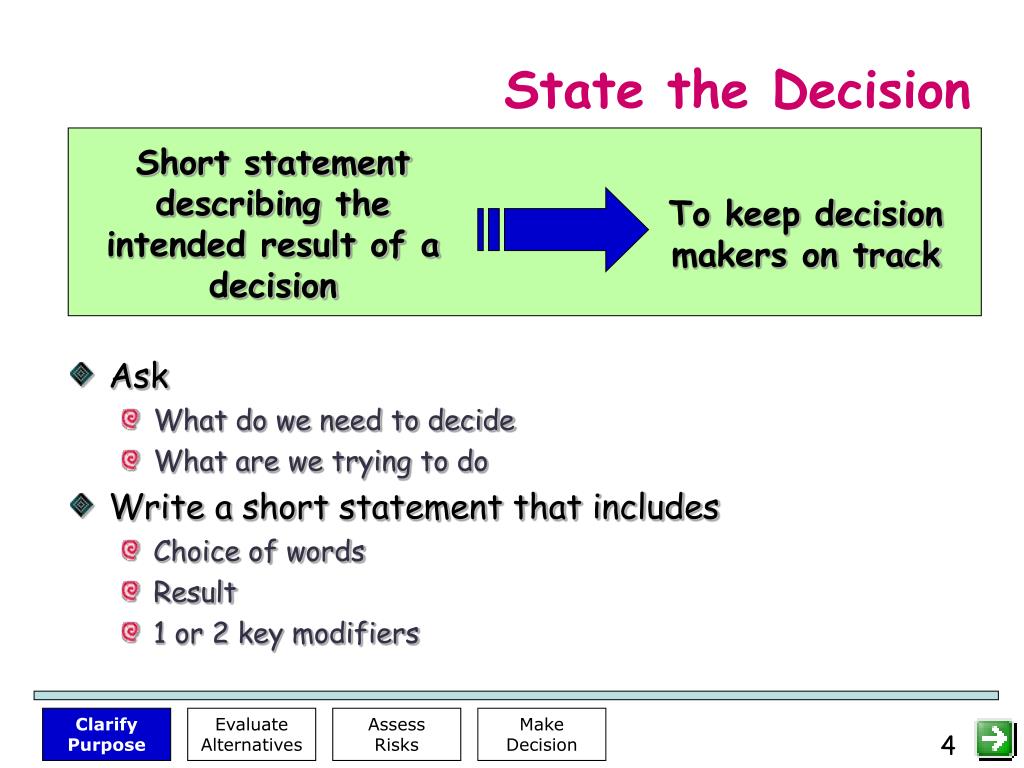 State the Decision

Short statement describing the intended result of a decision

To keep decision makers on track

Ask

What do we need to decide

What are we trying to do

Write a short statement that includes

Choice of words

Result

1 or 2 key modifiers

Clarify Purpose

Evaluate Alternatives

Assess Risks

Make Decision

4